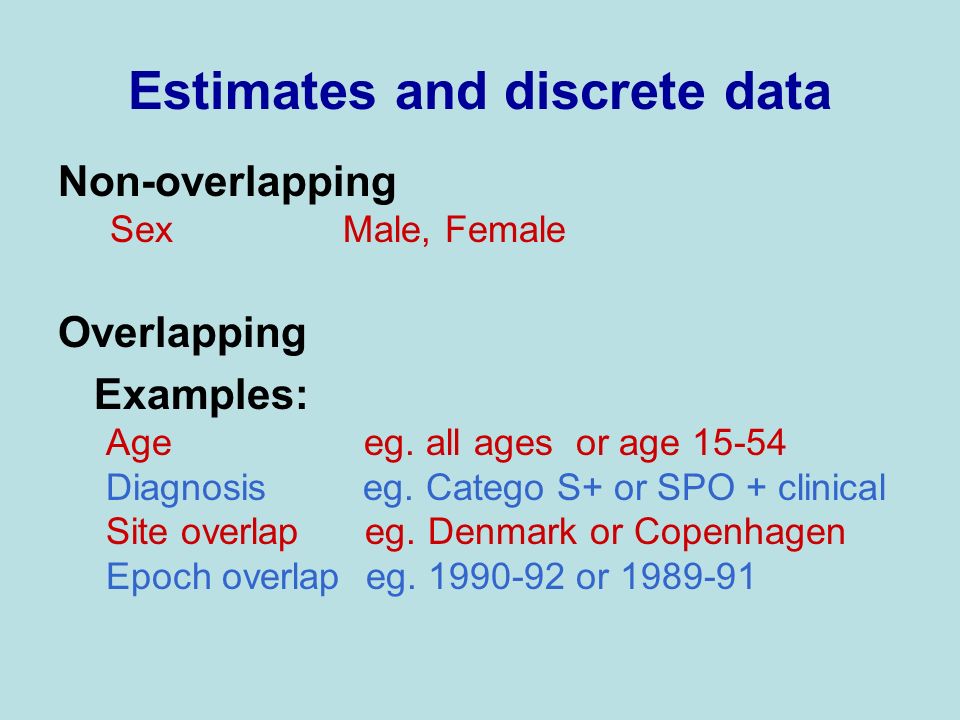 Estimates and discrete data

Non-overlapping
Sex Male, Female

Overlapping
Examples:
Age eg. all ages or age 15-54
Diagnosis eg. Catego S+ or SPO + clinical
Site overlap eg. Denmark or Copenhagen
Epoch overlap eg. 1990-92 or 1989-91